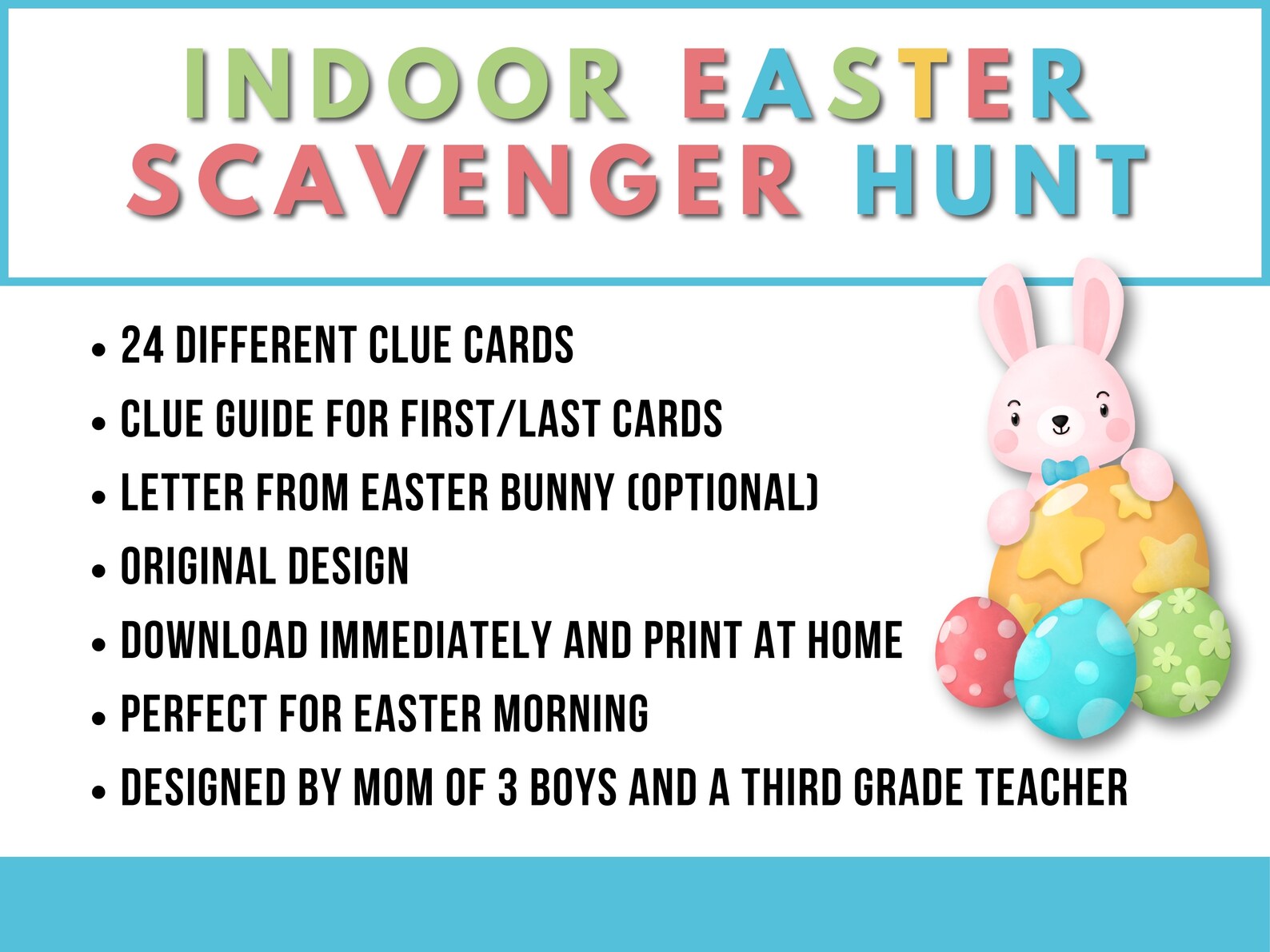 INDOOR EASTER SCAVENGER HUNT

• 24 DIFFERENT CLUE CARDS
• CLUE GUIDE FOR FIRST/LAST CARDS
• LETTER FROM EASTER BUNNY (OPTIONAL)
• ORIGINAL DESIGN
• DOWNLOAD IMMEDIATELY AND PRINT AT HOME
• PERFECT FOR EASTER MORNING
• DESIGNED BY MOM OF 3 BOYS AND A THIRD GRADE TEACHER